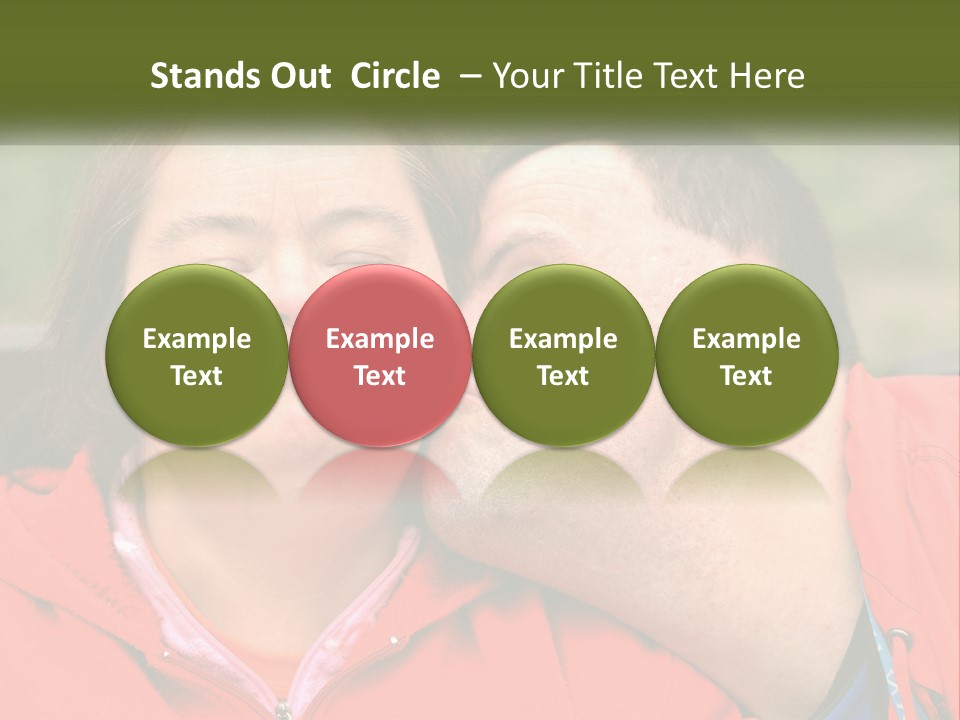 Stands Out Circle – Your Title Text Here

Example Text

Example Text

Example Text

Example Text